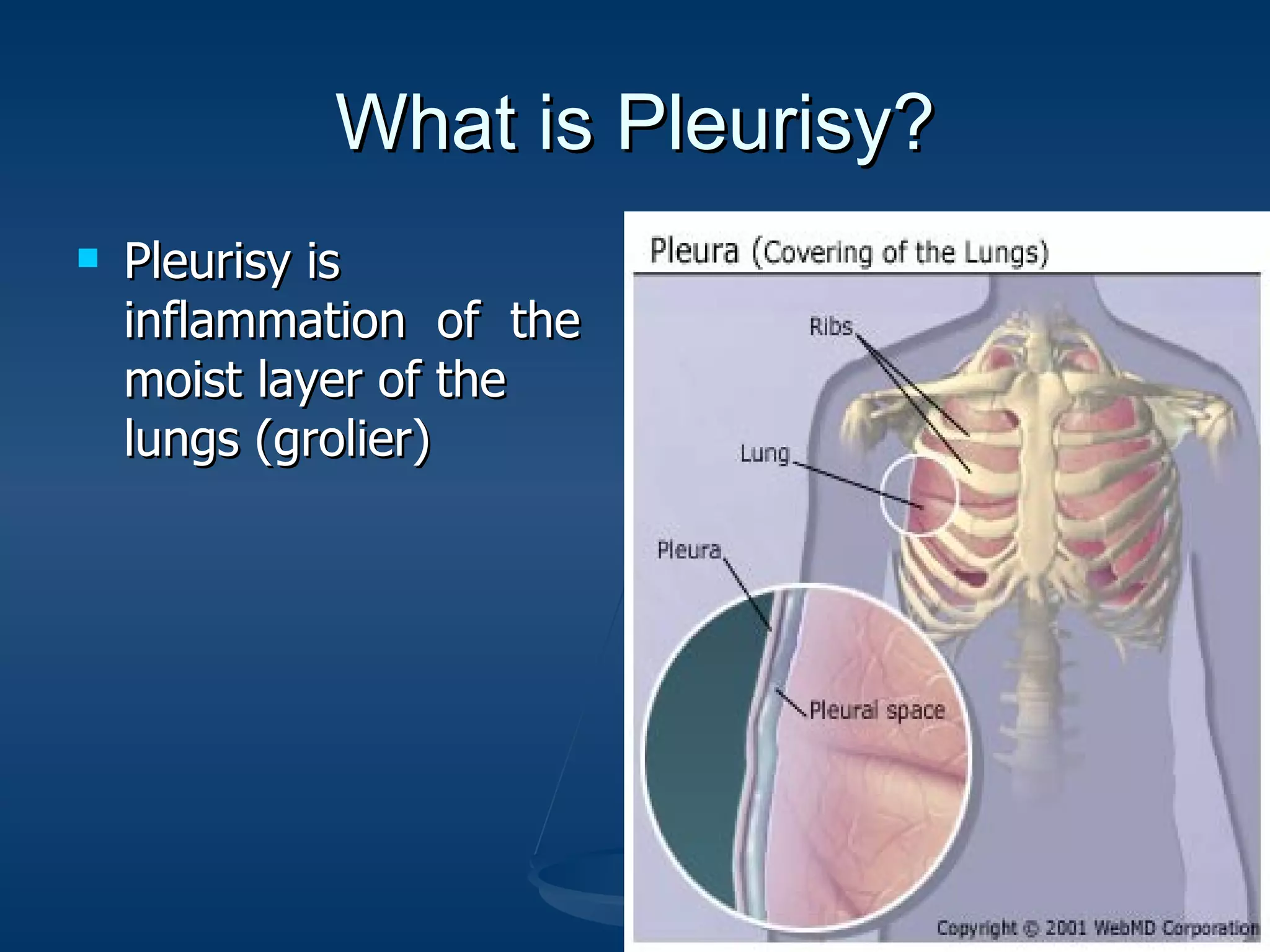 What is Pleurisy?

Pleurisy is inflammation of the moist layer of the lungs (grolier)

Pleura (Covering of the Lungs)

Ribs

Lung

Pleura

Pleural space

Copyright © 2001 WebMD Corporation